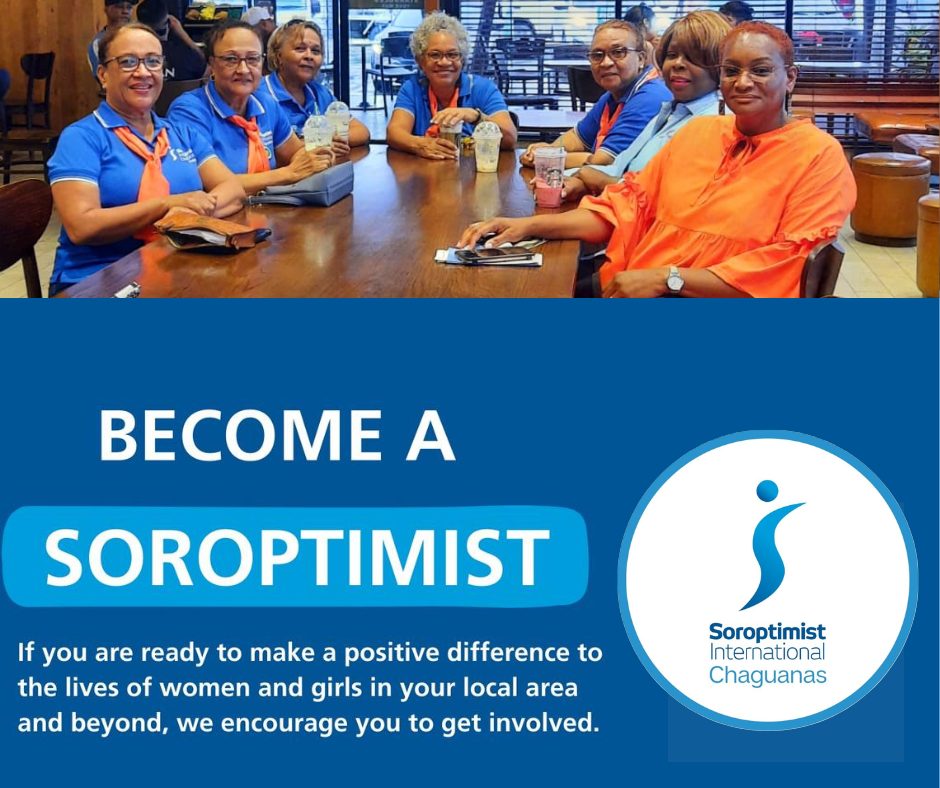 BECOME A

SOROPTIMIST

If you are ready to make a positive difference to the lives of women and girls in your local area and beyond, we encourage you to get involved.

Soroptimist
International
Chaguanas